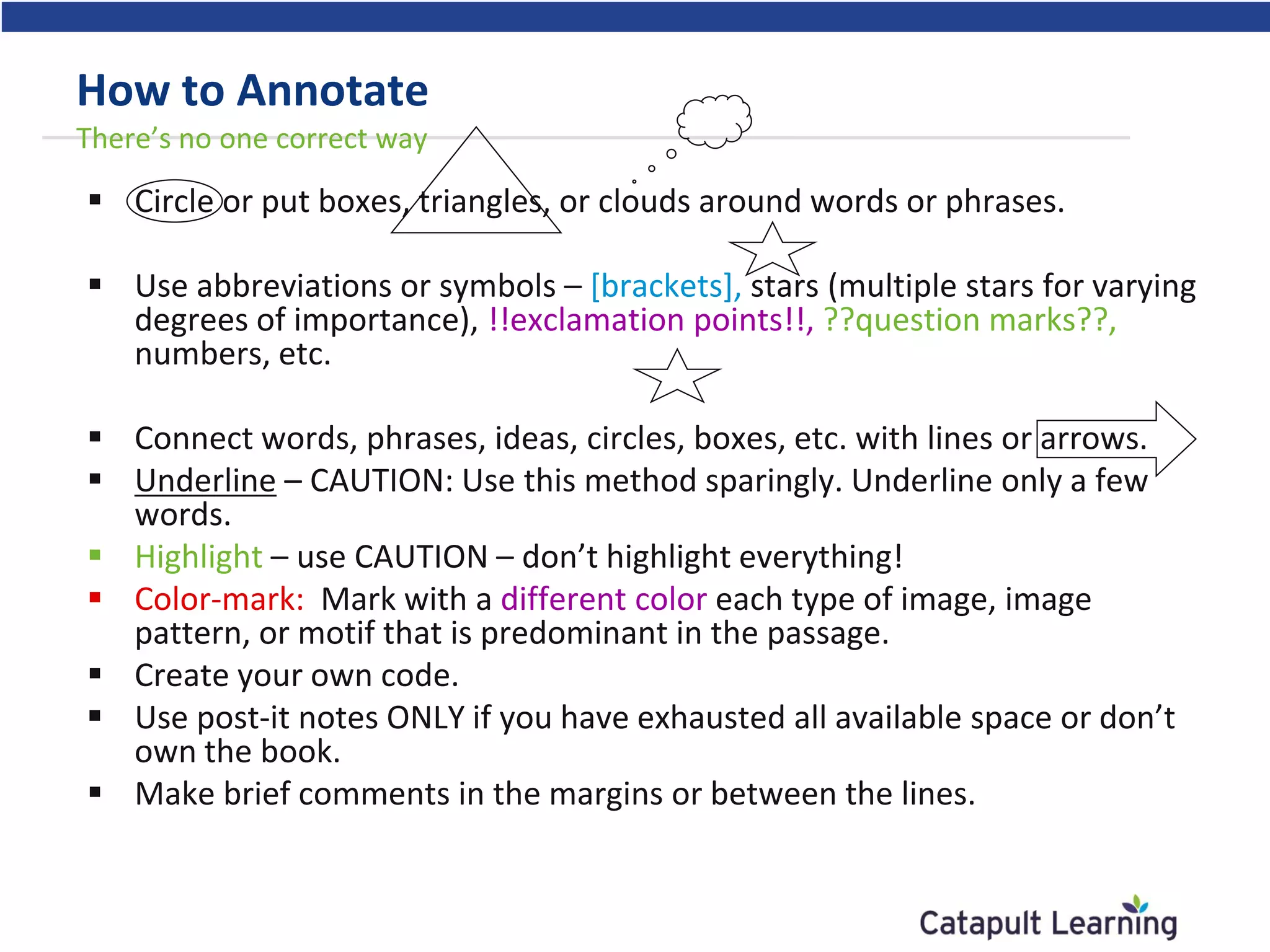 How to Annotate
There's no one correct way

▪ Circle or put boxes, triangles, or clouds around words or phrases.

▪ Use abbreviations or symbols – [brackets], stars (multiple stars for varying degrees of importance), !!exclamation points!!, ??question marks??, numbers, etc.

▪ Connect words, phrases, ideas, circles, boxes, etc. with lines or arrows.
▪ Underline – CAUTION: Use this method sparingly. Underline only a few words.
▪ Highlight – use CAUTION – don't highlight everything!
▪ Color-mark: Mark with a different color each type of image, image pattern, or motif that is predominant in the passage.
▪ Create your own code.
▪ Use post-it notes ONLY if you have exhausted all available space or don't own the book.
▪ Make brief comments in the margins or between the lines.

Catapult Learning